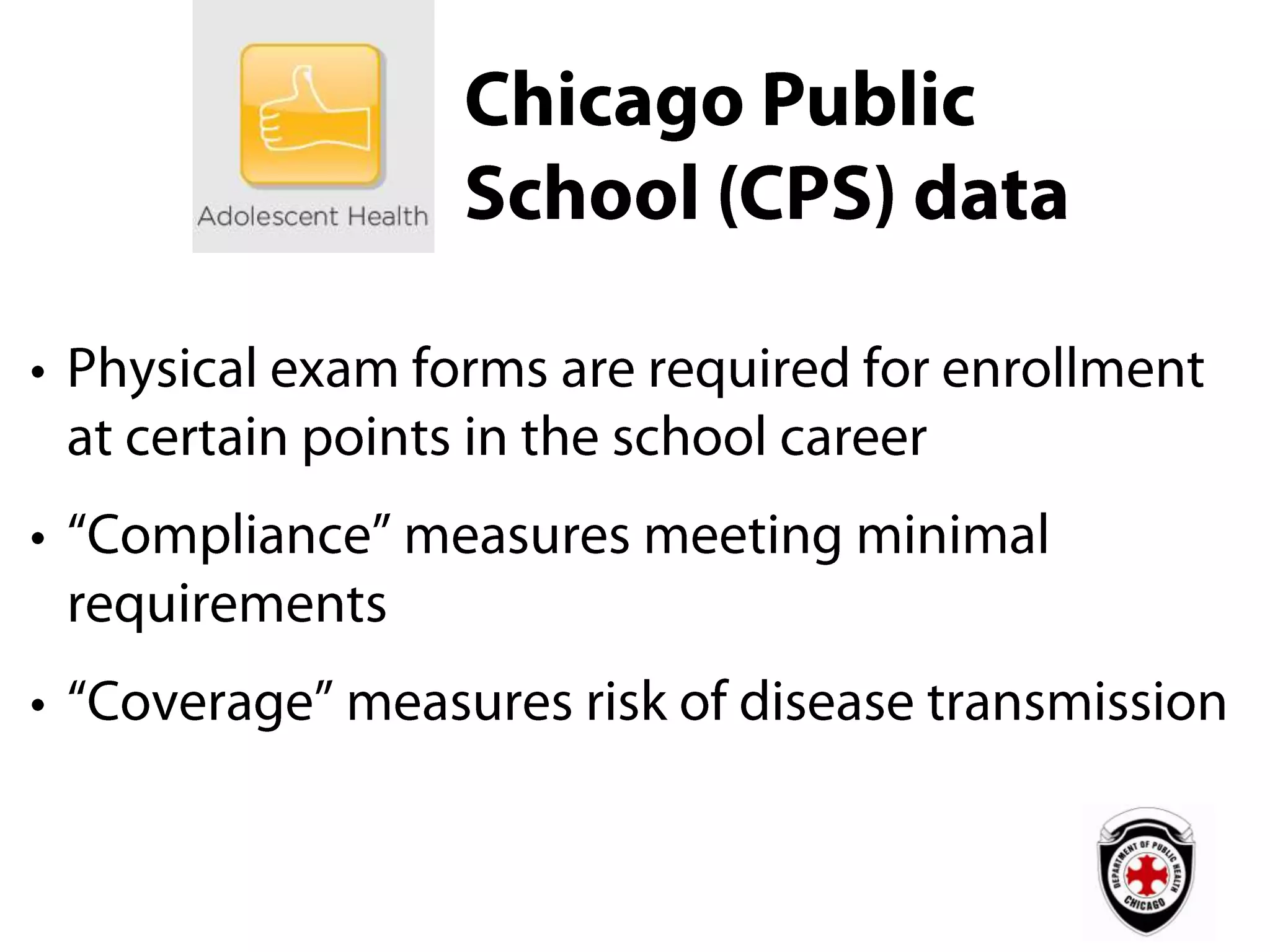 Adolescent Health

Chicago Public School (CPS) data

• Physical exam forms are required for enrollment at certain points in the school career

• “Compliance” measures meeting minimal requirements

• “Coverage” measures risk of disease transmission

DEPARTMENT OF PUBLIC HEALTH CHICAGO